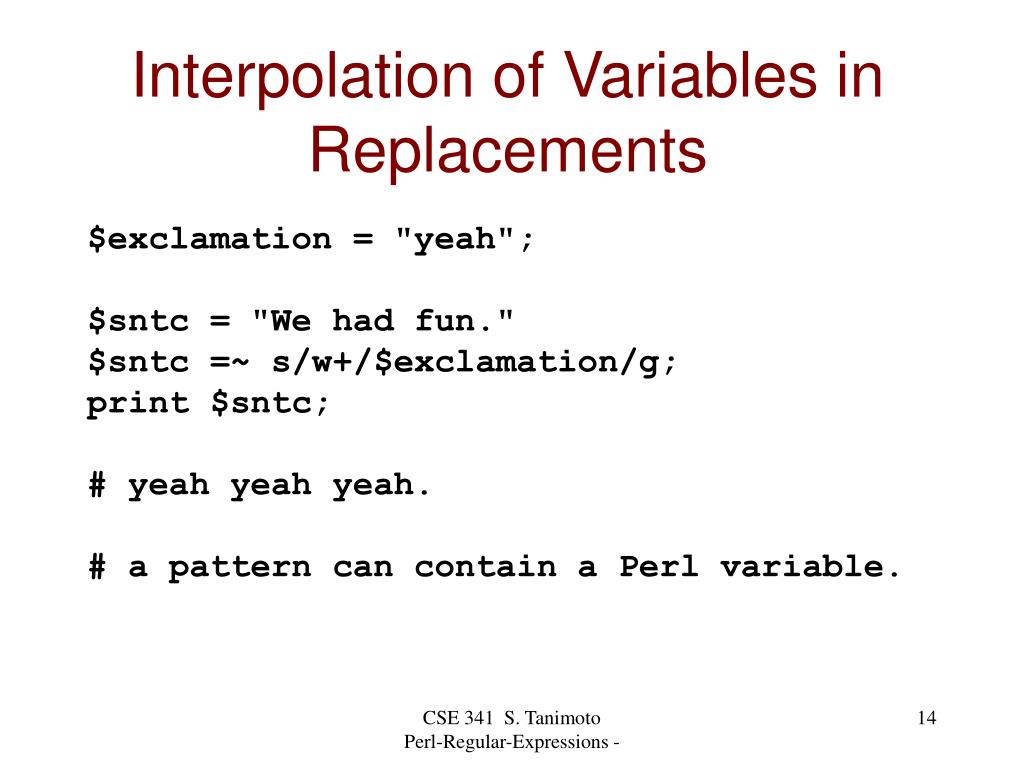 Interpolation of Variables in Replacements

$exclamation = "yeah";

$sntc = "We had fun."
$sntc =~ s/w+/$exclamation/g;
print $sntc;

# yeah yeah yeah.

# a pattern can contain a Perl variable.

CSE 341 S. Tanimoto
Perl-Regular-Expressions -

14